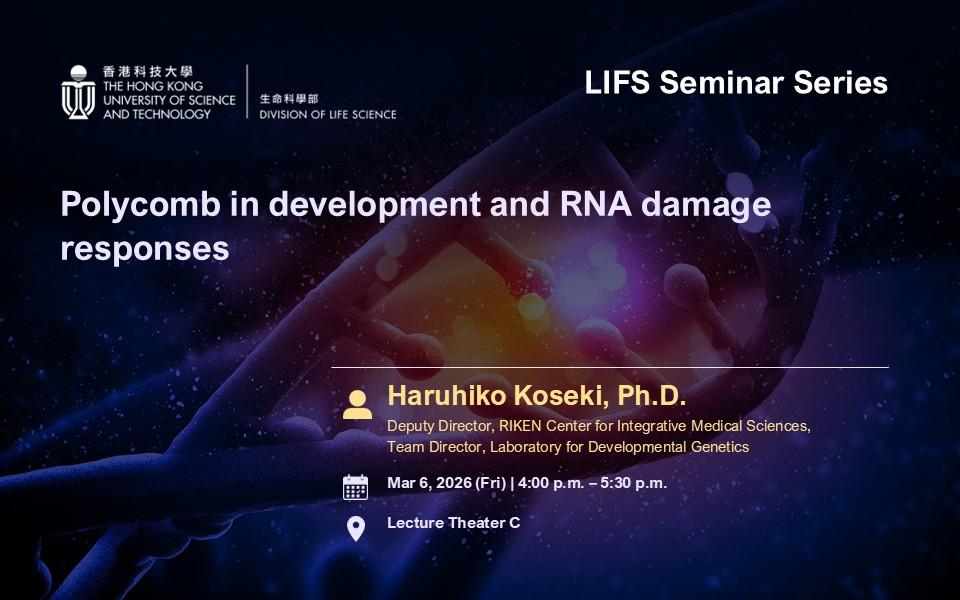 香港科技大學
THE HONG KONG UNIVERSITY OF SCIENCE AND TECHNOLOGY

生命科學部
DIVISION OF LIFE SCIENCE

LIFS Seminar Series

Polycomb in development and RNA damage responses

Haruhiko Koseki, Ph.D.

Deputy Director, RIKEN Center for Integrative Medical Sciences,
Team Director, Laboratory for Developmental Genetics

Mar 6, 2026 (Fri) | 4:00 p.m. – 5:30 p.m.

Lecture Theater C